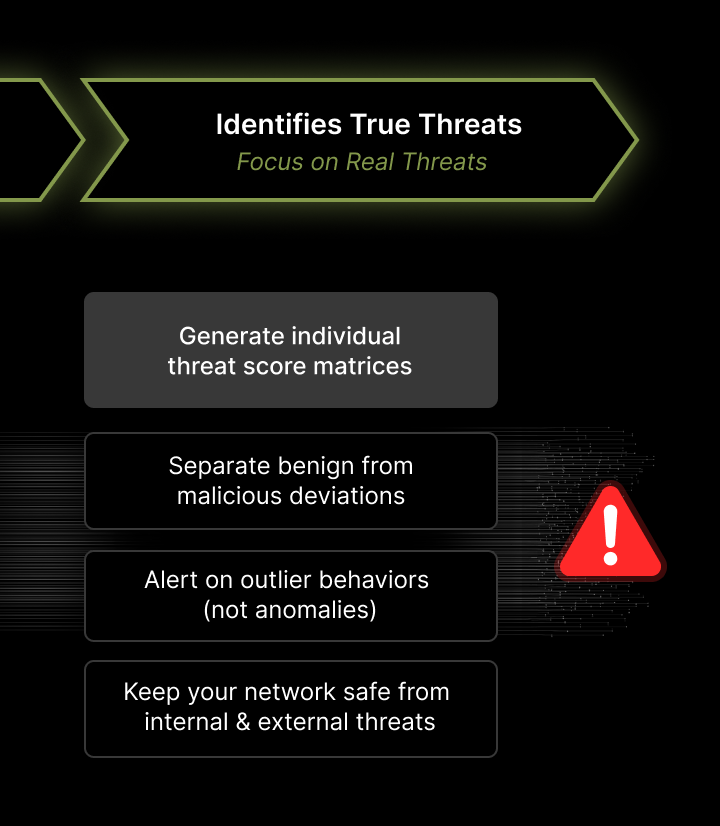 Identifies True Threats
Focus on Real Threats

Generate individual threat score matrices

Separate benign from malicious deviations

Alert on outlier behaviors (not anomalies)

Keep your network safe from internal & external threats